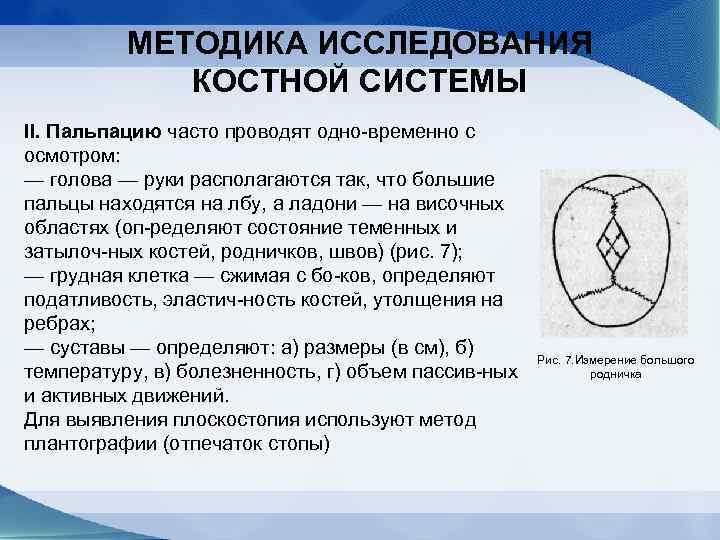 МЕТОДИКА ИССЛЕДОВАНИЯ КОСТНОЙ СИСТЕМЫ

II. Пальпацию часто проводят одно-временно с осмотром:
— голова — руки располагаются так, что большие пальцы находятся на лбу, а ладони — на височных областях (оп-ределяют состояние теменных и затылоч-ных костей, родничков, швов) (рис. 7);
— грудная клетка — сжимая с бо-ков, определяют податливость, эластич-ность костей, утолщения на ребрах;
— суставы — определяют: а) размеры (в см), б) температуру, в) болезненность, г) объем пассив-ных и активных движений.
Для выявления плоскостопия используют метод плантографии (отпечаток стопы)

Рис. 7.Измерение большого родничка